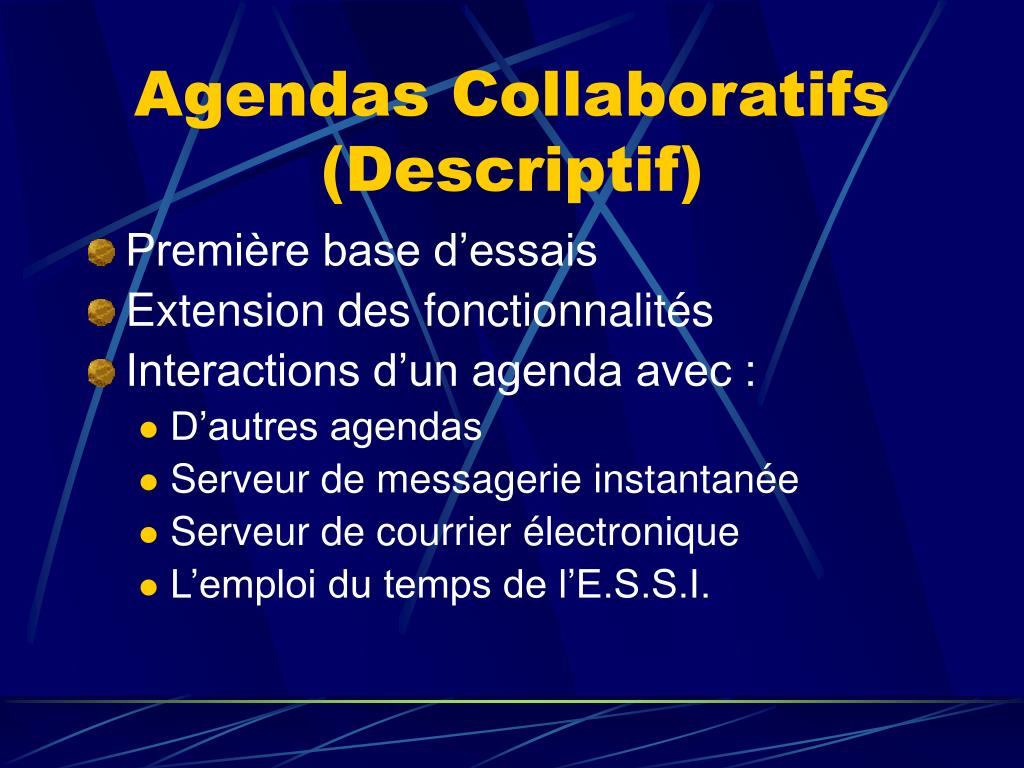 Agendas Collaboratifs (Descriptif)

Première base d’essais

Extension des fonctionnalités

Interactions d’un agenda avec :

D’autres agendas

Serveur de messagerie instantanée

Serveur de courrier électronique

L’emploi du temps de l’E.S.S.I.